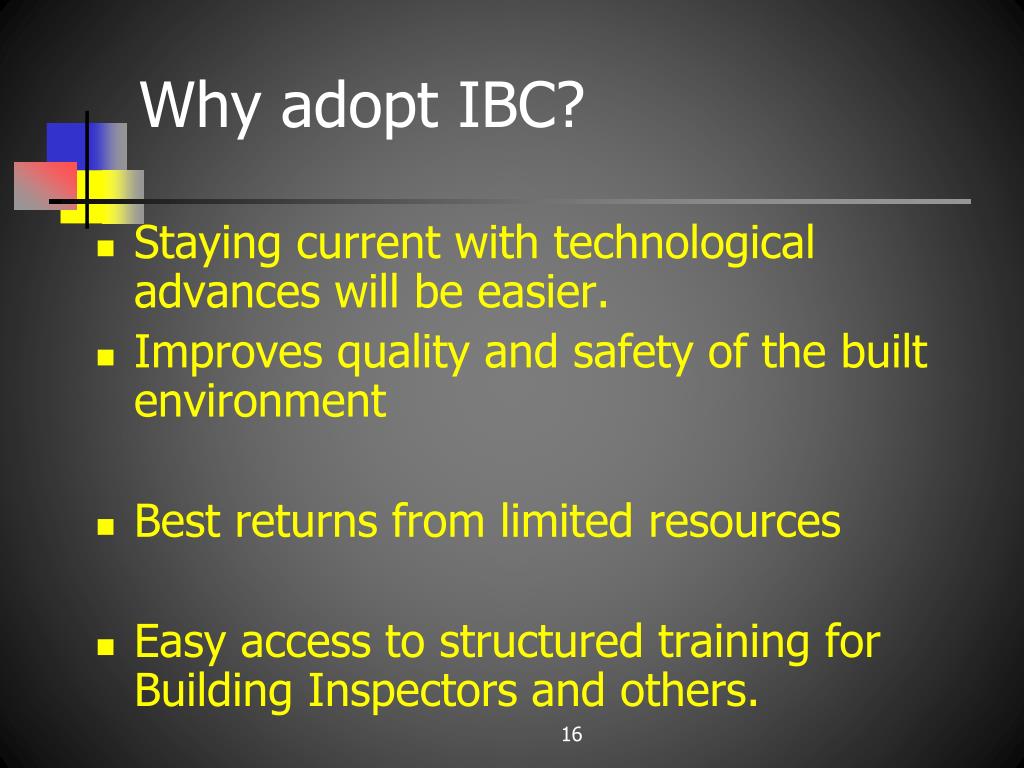 Why adopt IBC?

- Staying current with technological advances will be easier.
- Improves quality and safety of the built environment

- Best returns from limited resources

- Easy access to structured training for Building Inspectors and others.

16